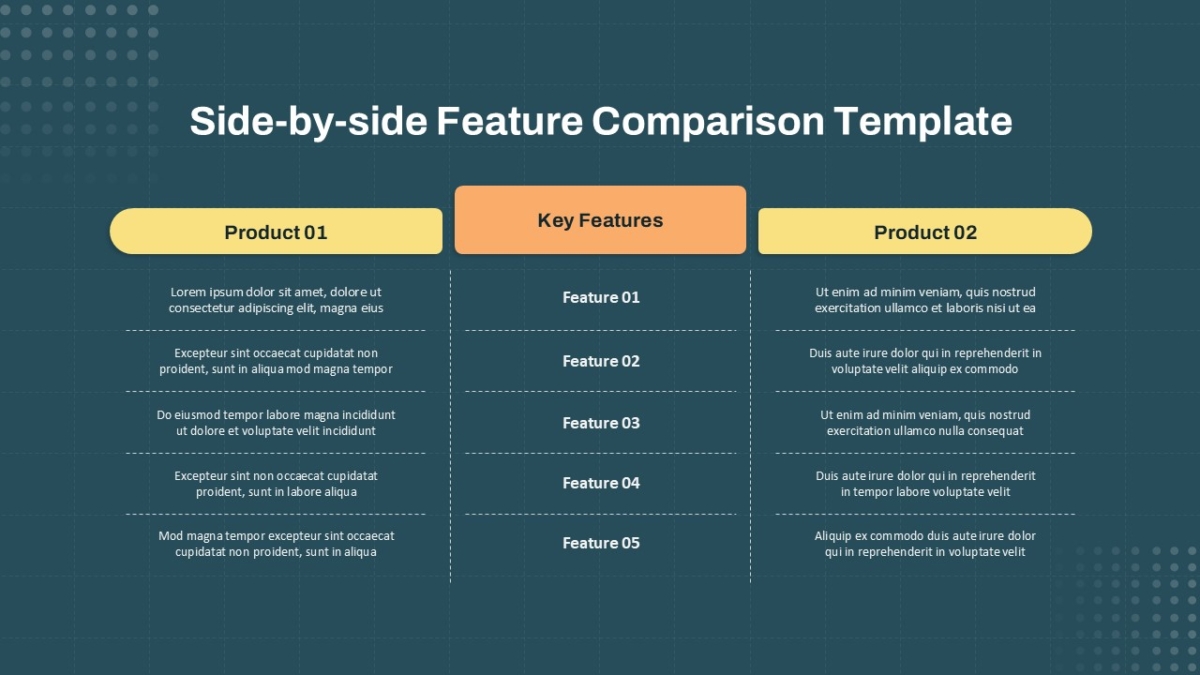 Side-by-side Feature Comparison Template

| Product 01 | Key Features | Product 02 |
|---|---|---|
| Lorem ipsum dolor sit amet, dolore ut consectetur adipiscing elit, magna eius | Feature 01 | Ut enim ad minim veniam, quis nostrud exercitation ullamco et laboris nisi ut ea |
| Excepteur sint occaecat cupidatat non proident, sunt in aliqua mod magna tempor | Feature 02 | Duis aute irure dolor qui in reprehenderit in voluptate velit aliquip ex commodo |
| Do eiusmod tempor labore magna incididunt ut dolore et voluptate velit incididunt | Feature 03 | Ut enim ad minim veniam, quis nostrud exercitation ullamco nulla consequat |
| Excepteur sint non occaecat cupidatat proident, sunt in labore aliqua | Feature 04 | Duis aute irure dolor qui in reprehenderit in tempor labore voluptate velit |
| Mod magna tempor excepteur sint occaecat cupidatat non proident, sunt in aliqua | Feature 05 | Aliquip ex commodo duis aute irure dolor qui in reprehenderit in voluptate velit |